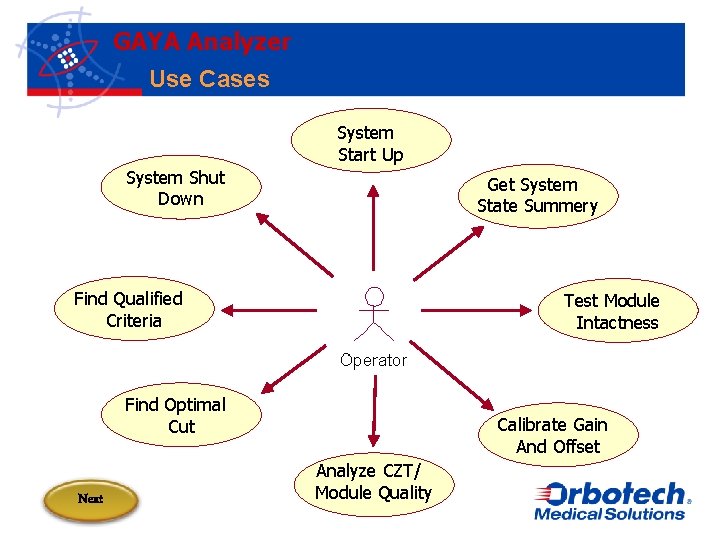 GAYA Analyzer
Use Cases

System Start Up

System Shut Down

Get System State Summery

Find Qualified Criteria

Operator

Test Module Intactness

Find Optimal Cut

Calibrate Gain And Offset

Analyze CZT/ Module Quality

Next

Orbotech
Medical Solutions